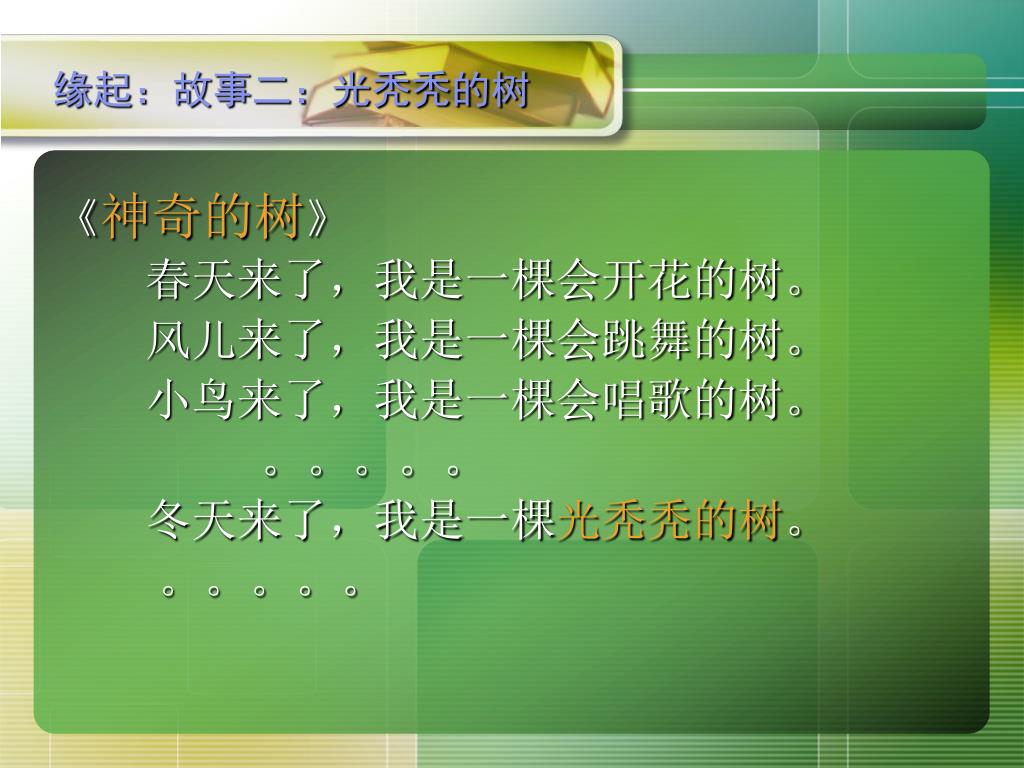 缘起：故事二：光秃秃的树

《神奇的树》

春天来了，我是一棵会开花的树。

风儿来了，我是一棵会跳舞的树。

小鸟来了，我是一棵会唱歌的树。

。。。。。

冬天来了，我是一棵光秃秃的树。

。。。。。